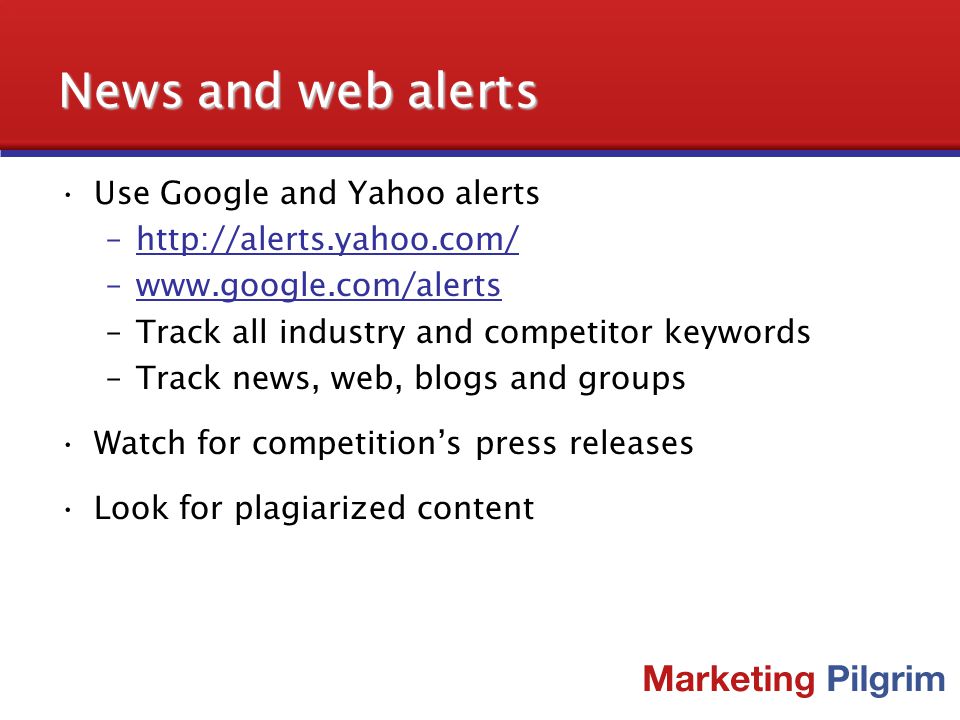 News and web alerts

• Use Google and Yahoo alerts
  – http://alerts.yahoo.com/
  – www.google.com/alerts
  – Track all industry and competitor keywords
  – Track news, web, blogs and groups

• Watch for competition's press releases

• Look for plagiarized content

Marketing Pilgrim